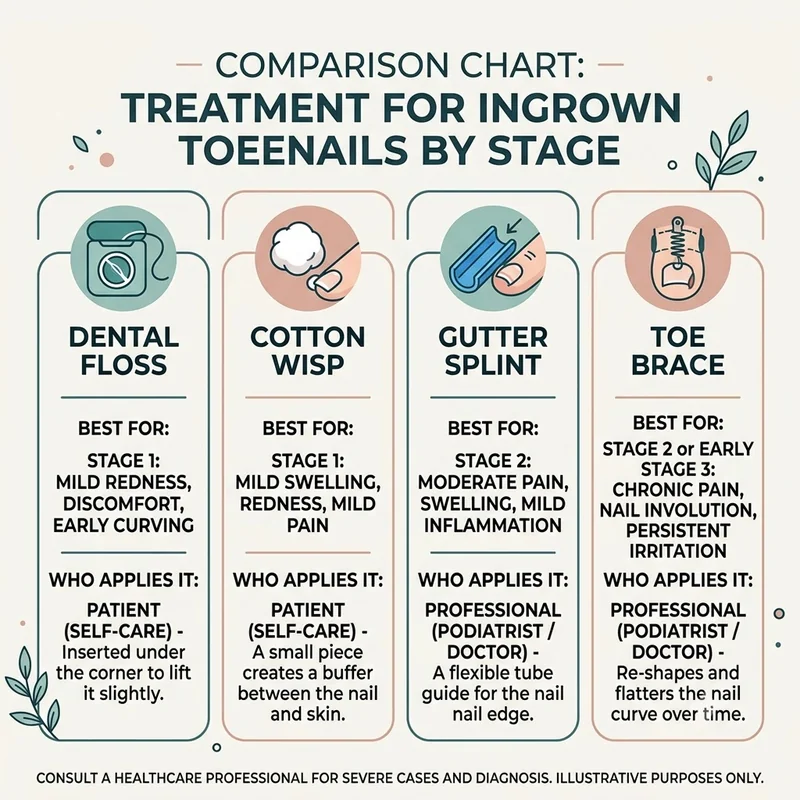 COMPARISON CHART:
TREATMENT FOR INGROWN TOEENAILS BY STAGE

DENTAL FLOSS

BEST FOR:

STAGE 1: MILD REDNESS, DISCOMFORT, EARLY CURVING

WHO APPLIES IT:

PATIENT (SELF-CARE) - Inserted under the corner to lift it slightly.

COTTON WISP

BEST FOR:

STAGE 1: MILD SWELLING, REDNESS, MILD PAIN

WHO APPLIES IT:

PATIENT (SELF-CARE) - A small piece creates a buffer between the nail and skin.

GUTTER SPLINT

BEST FOR:

STAGE 2: MODERATE PAIN, SWELLING, MILD INFLAMMATION

WHO APPLIES IT:

PROFESSIONAL (PODIATRIST / DOCTOR) - A flexible tube guide for the nail nail edge.

TOE BRACE

BEST FOR:

STAGE 2 or EARLY STAGE 3: CHRONIC PAIN, NAIL INVOLUTION, PERSISTENT IRRITATION

WHO APPLIES IT:

PROFESSIONAL (PODIATRIST / DOCTOR) - Re-shapes and flatters the nail curve over time.

CONSULT A HEALTHCARE PROFESSIONAL FOR SEVERE CASES AND DIAGNOSIS. ILLUSTRATIVE PURPOSES ONLY.